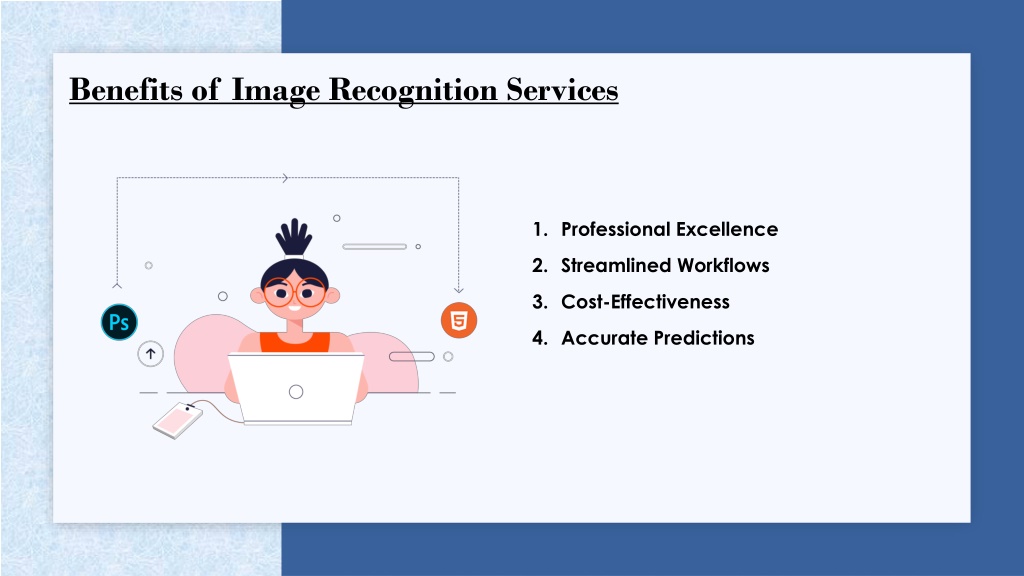 Benefits of Image Recognition Services

Ps

5

1. Professional Excellence
2. Streamlined Workflows
3. Cost-Effectiveness
4. Accurate Predictions